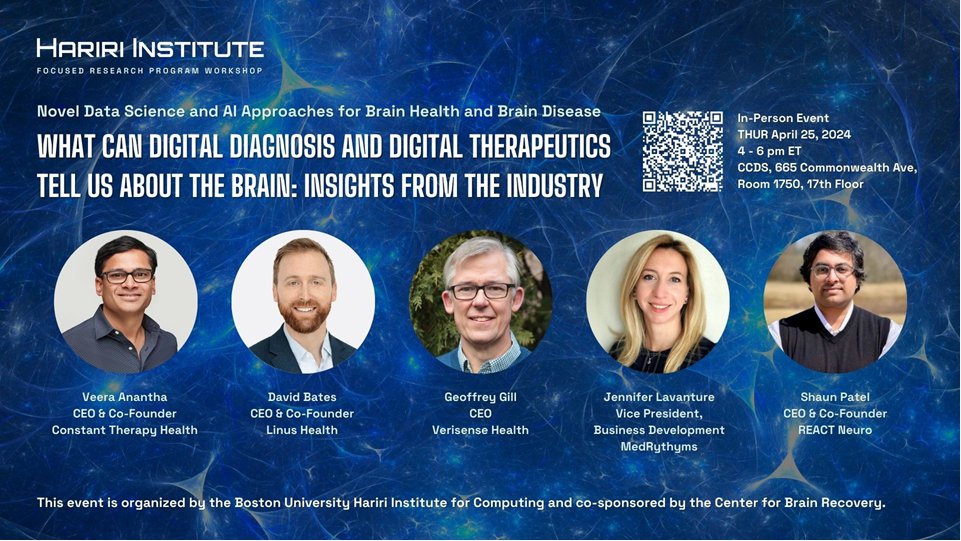 HARIRI INSTITUTE
FOCUSED RESEARCH PROGRAM WORKSHOP

Novel Data Science and AI Approaches for Brain Health and Brain Disease

WHAT CAN DIGITAL DIAGNOSIS AND DIGITAL THERAPEUTICS TELL US ABOUT THE BRAIN: INSIGHTS FROM THE INDUSTRY

In-Person Event
THUR April 25, 2024
4 - 6 pm ET
CCDS, 665 Commonwealth Ave, Room 1750, 17th Floor

Veera Anantha
CEO & Co-Founder
Constant Therapy Health

David Bates
CEO & Co-Founder
Linus Health

Geoffrey Gill
CEO
Verisense Health

Jennifer Lavanture
Vice President, Business Development
MedRythyms

Shaun Patel
CEO & Co-Founder
REACT Neuro

This event is organized by the Boston University Hariri Institute for Computing and co-sponsored by the Center for Brain Recovery.